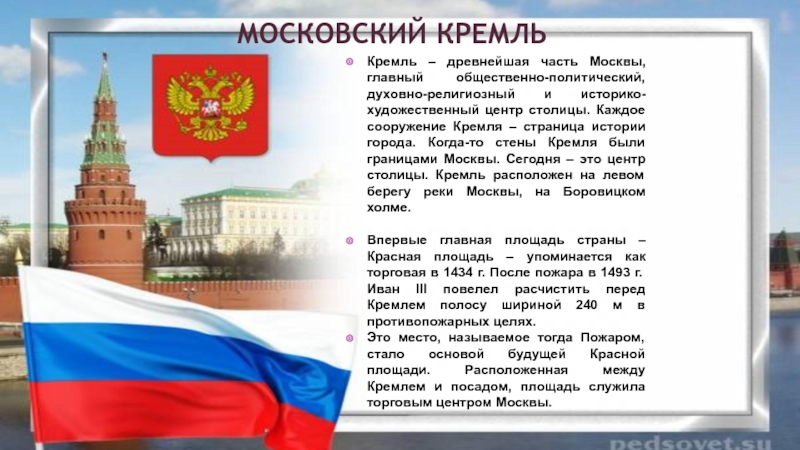 МОСКОВСКИЙ КРЕМЛЬ

Кремль – древнейшая часть Москвы, главный общественно-политический, духовно-религиозный и историко-художественный центр столицы. Каждое сооружение Кремля – страница истории города. Когда-то стены Кремля были границами Москвы. Сегодня – это центр столицы. Кремль расположен на левом берегу реки Москвы, на Боровицком холме.

Впервые главная площадь страны – Красная площадь – упоминается как торговая в 1434 г. После пожара в 1493 г. Иван III повелел расчистить перед Кремлем полосу шириной 240 м в противопожарных целях.

Это место, называемое тогда Пожаром, стало основой будущей Красной площади. Расположенная между Кремлем и посадом, площадь служила торговым центром Москвы.

pedsovet.su